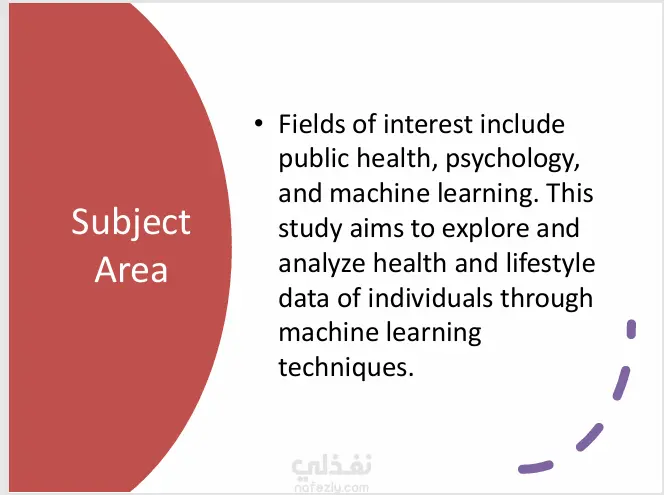 Subject Area

• Fields of interest include public health, psychology, and machine learning. This study aims to explore and analyze health and lifestyle data of individuals through machine learning techniques.

نفذلي
nafezly.com